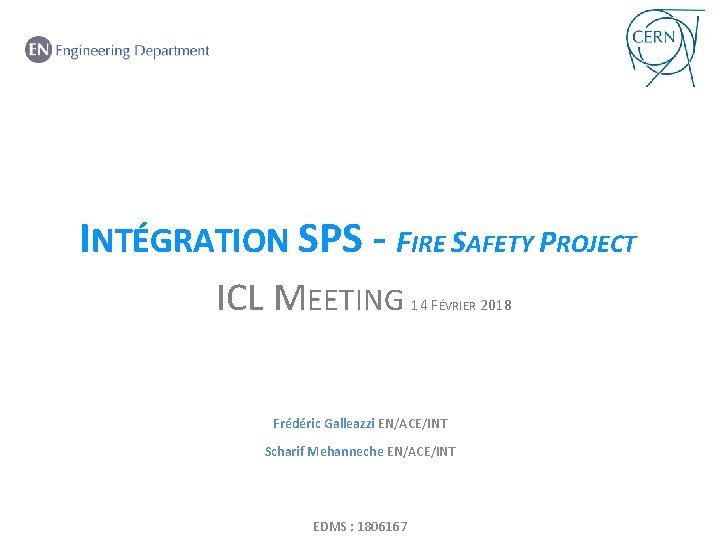 EN Engineering Department

CERN

INTÉGRATION SPS - FIRE SAFETY PROJECT

ICL MEETING 14 FÉVRIER 2018

Frédéric Galleazzi EN/ACE/INT

Scharif Mehanneche EN/ACE/INT

EDMS : 1806167